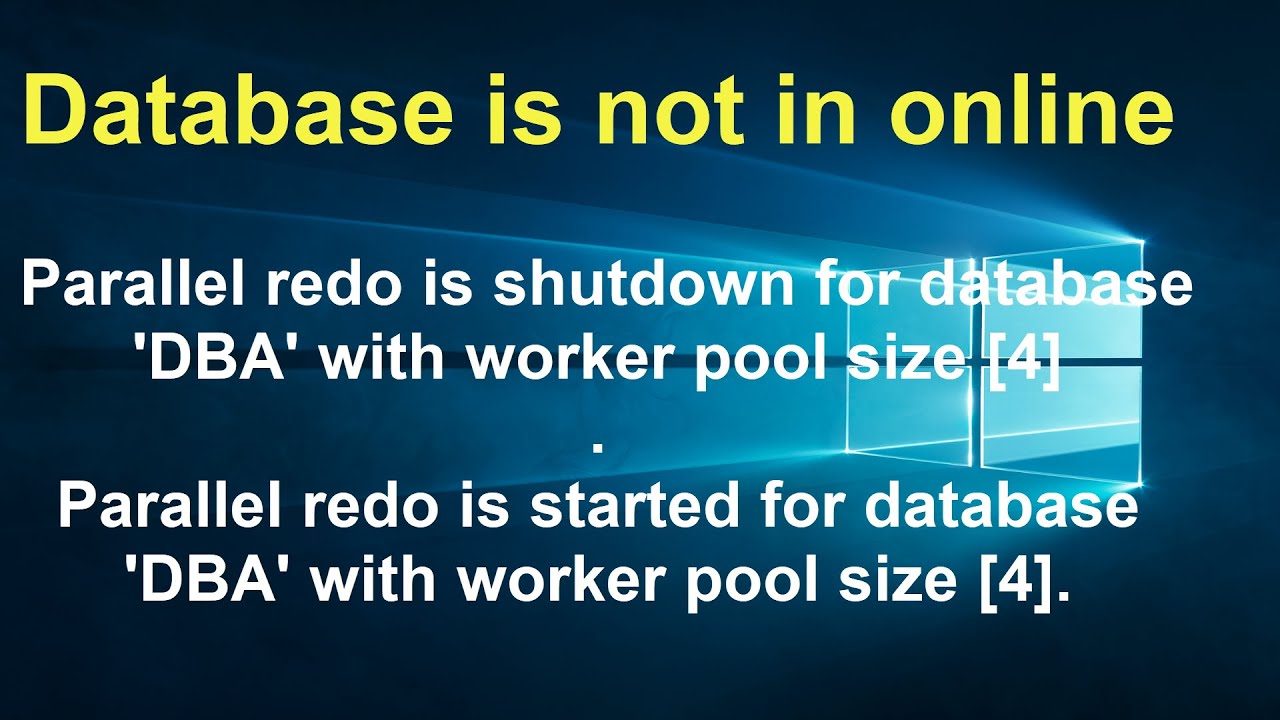 Database is not in online

Parallel redo is shutdown for database 'DBA' with worker pool size [4]
.
Parallel redo is started for database 'DBA' with worker pool size [4].